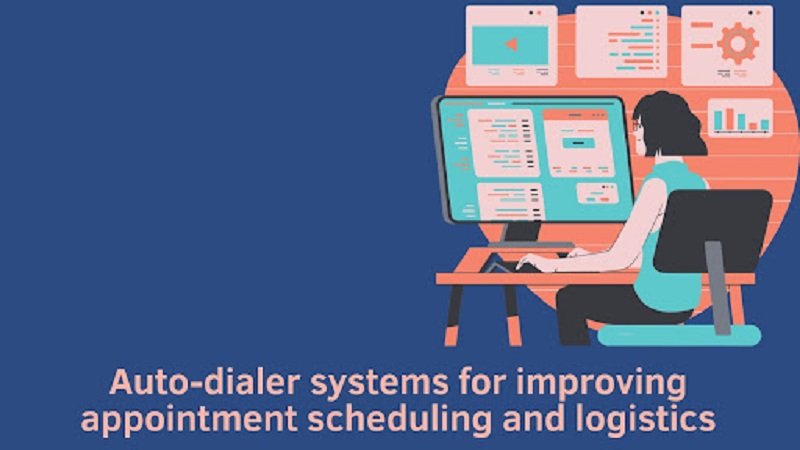 Auto-dialer systems for improving appointment scheduling and logistics